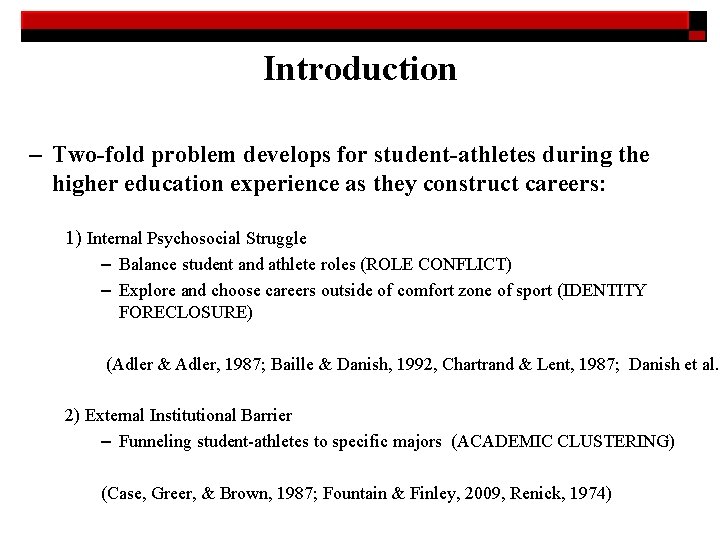 Introduction

– Two-fold problem develops for student-athletes during the higher education experience as they construct careers:

1) Internal Psychosocial Struggle
– Balance student and athlete roles (ROLE CONFLICT)
– Explore and choose careers outside of comfort zone of sport (IDENTITY FORECLOSURE)

(Adler & Adler, 1987; Baille & Danish, 1992, Chartrand & Lent, 1987; Danish et al.

2) External Institutional Barrier
– Funneling student-athletes to specific majors (ACADEMIC CLUSTERING)

(Case, Greer, & Brown, 1987; Fountain & Finley, 2009, Renick, 1974)